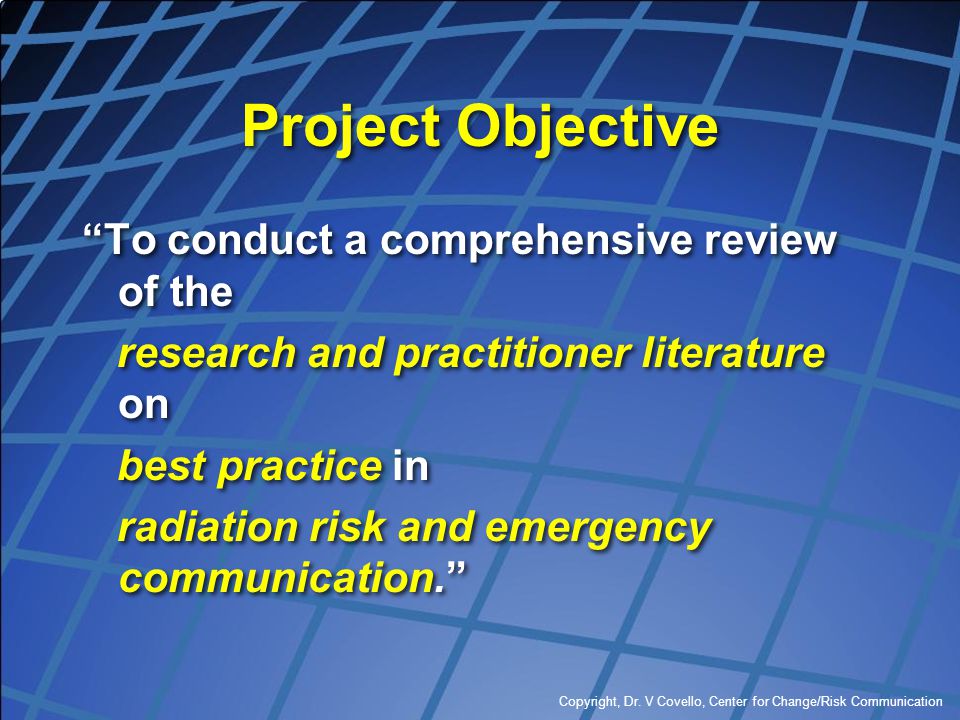 Project Objective

“To conduct a comprehensive review of the

research and practitioner literature on

best practice in

radiation risk and emergency communication.”

Copyright, Dr. V Covello, Center for Change/Risk Communication